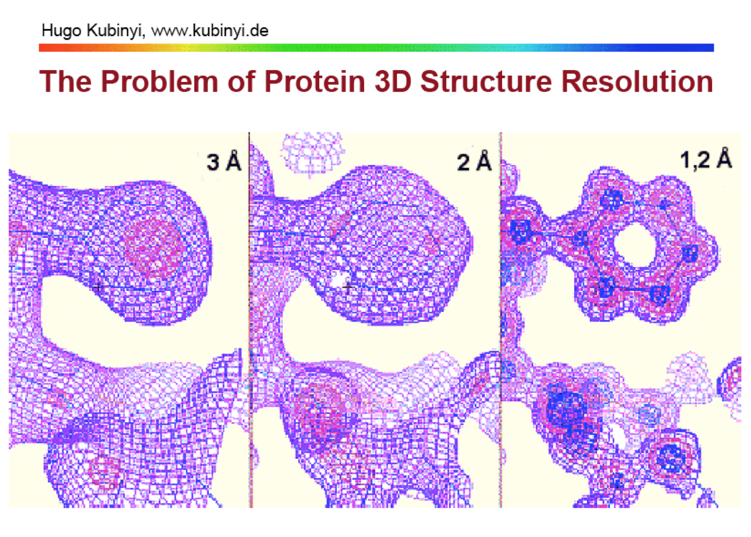 Hugo Kubinyi, www.kubinyi.de

The Problem of Protein 3D Structure Resolution

3 Å

2 Å

1,2 Å